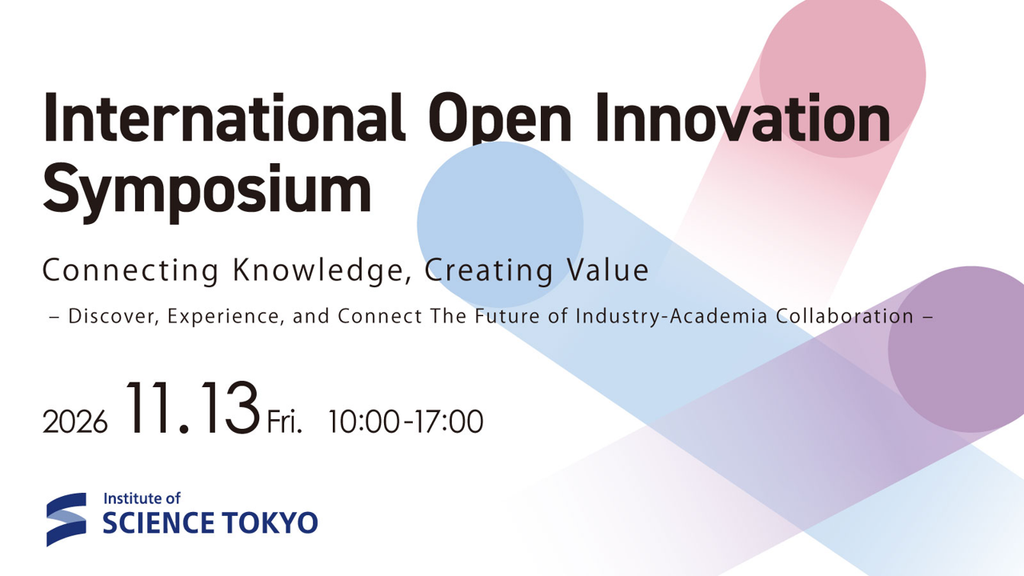 International Open Innovation Symposium

Connecting Knowledge, Creating Value

– Discover, Experience, and Connect The Future of Industry-Academia Collaboration –

2026 11.13 Fri. 10:00-17:00

Institute of
SCIENCE TOKYO